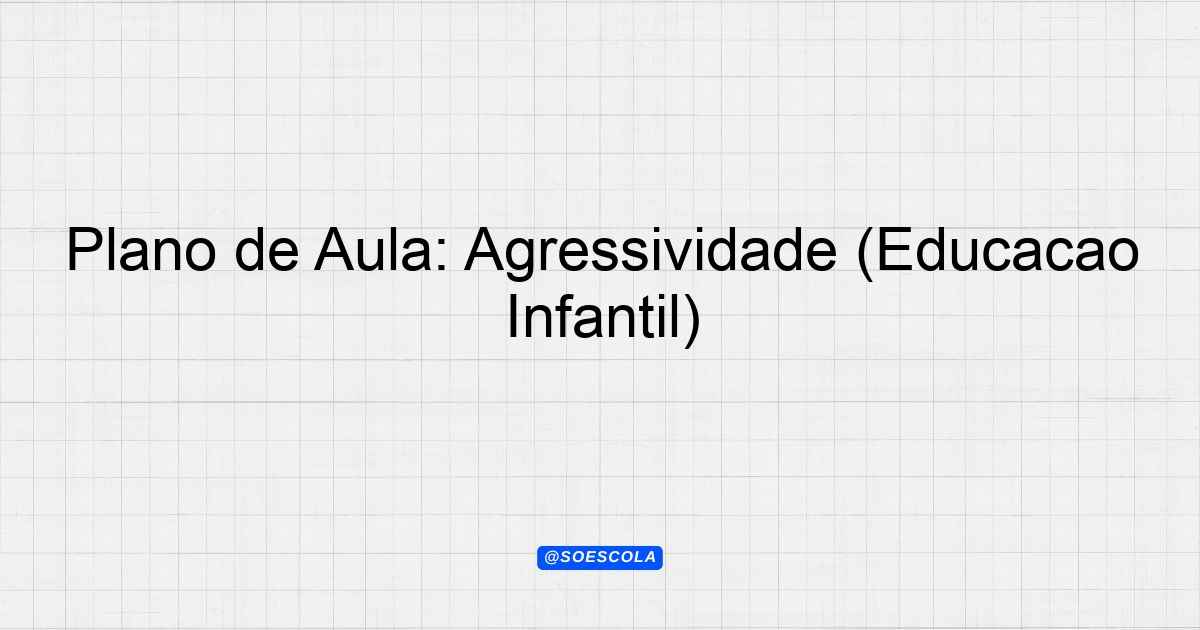 Plano de Aula: Agressividade (Educacao Infantil)

@SOESCOLA